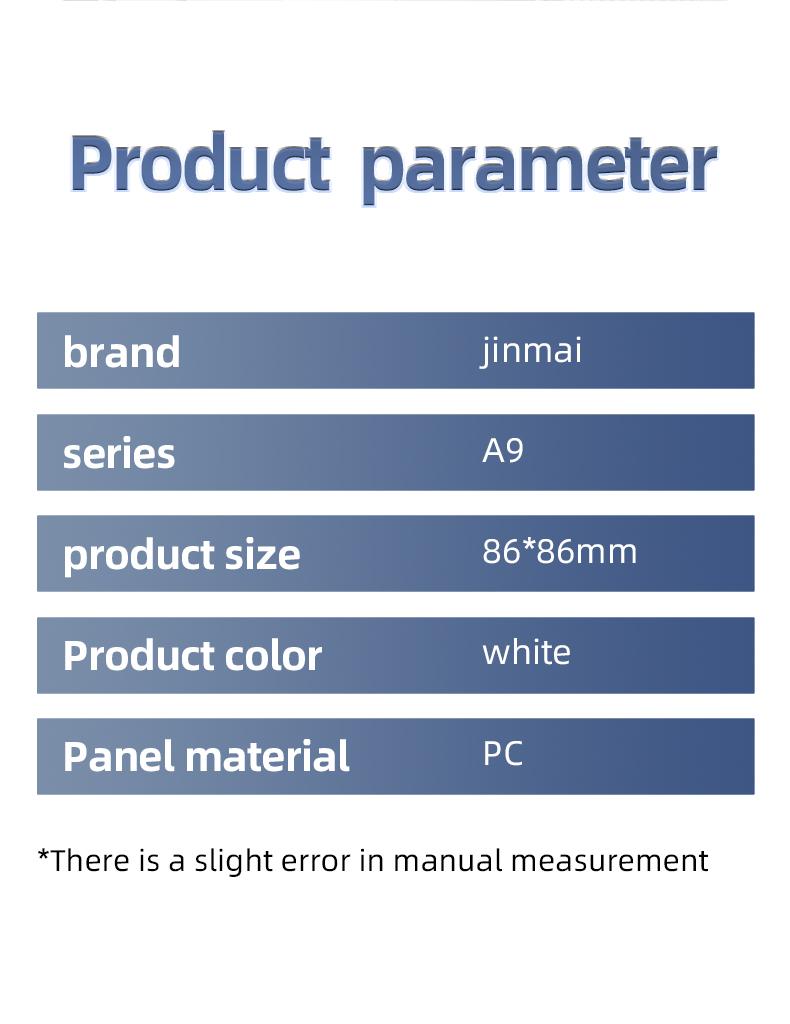 Product parameter

| brand | jinmai |
|---|---|
| series | A9 |
| product size | 86*86mm |
| Product color | white |
| Panel material | PC |

*There is a slight error in manual measurement